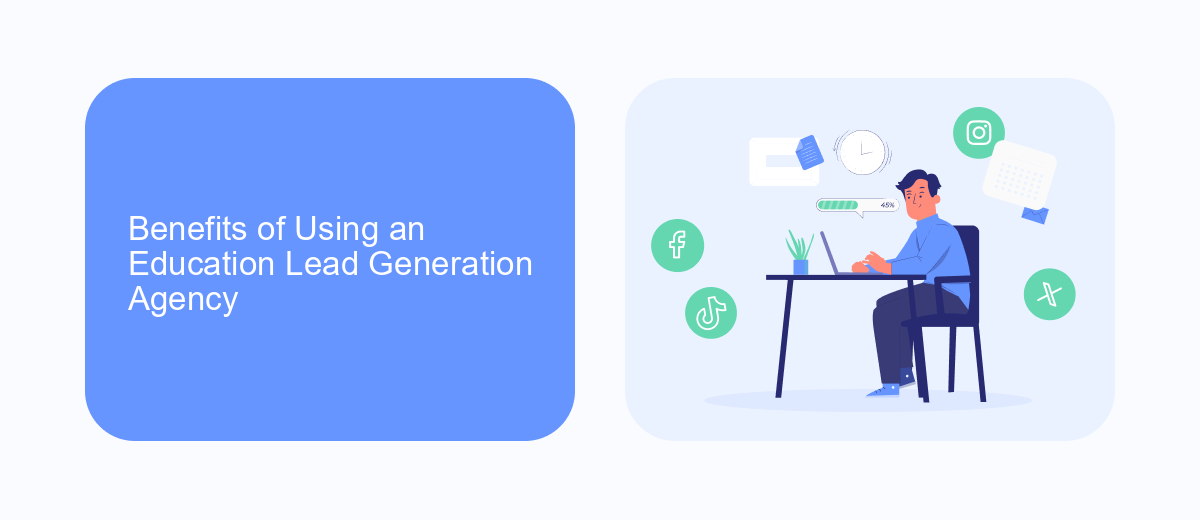 Benefits of Using an Education Lead Generation Agency

45%